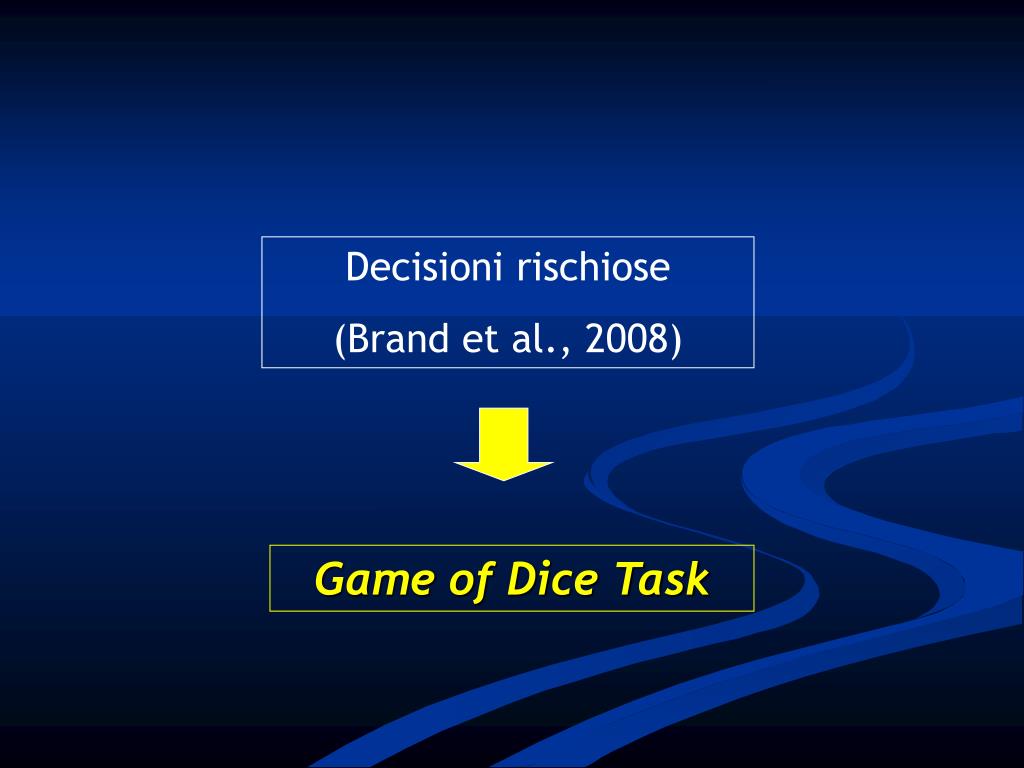 Decisioni rischiose
(Brand et al., 2008)

Game of Dice Task